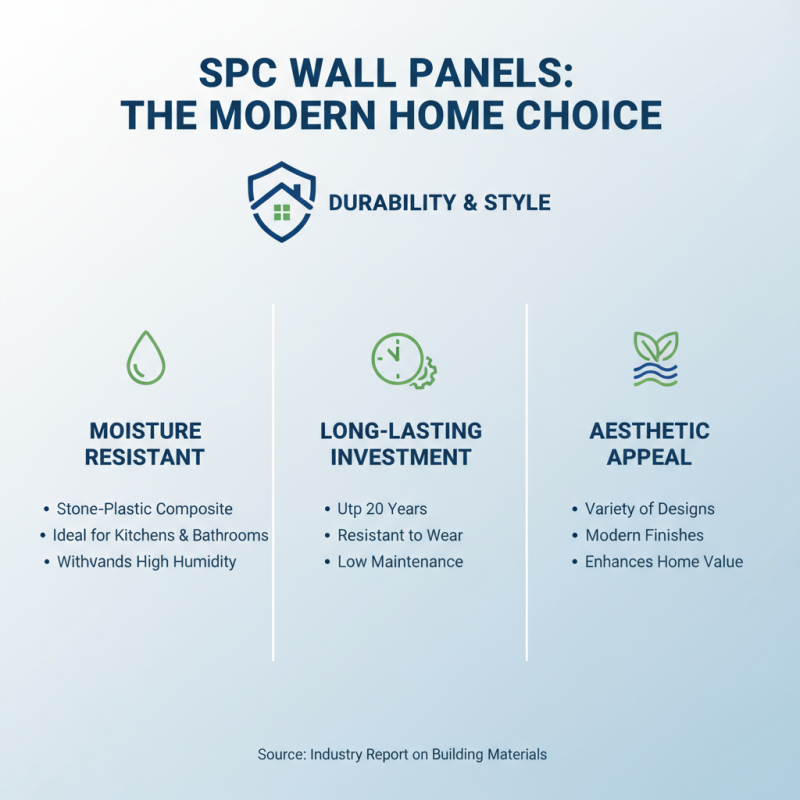 SPC WALL PANELS:
THE MODERN HOME CHOICE

DURABILITY & STYLE

MOISTURE RESISTANT

• Stone-Plastic Composite
• Ideal for Kitchens & Bathrooms
• Withvands High Humidity

LONG-LASTING INVESTMENT

• Utp 20 Years
• Resistant to Wear
• Low Maintenance

AESTHETIC APPEAL

• Variety of Designs
• Modern Finishes
• Enhances Home Value

Source: Industry Report on Building Materials